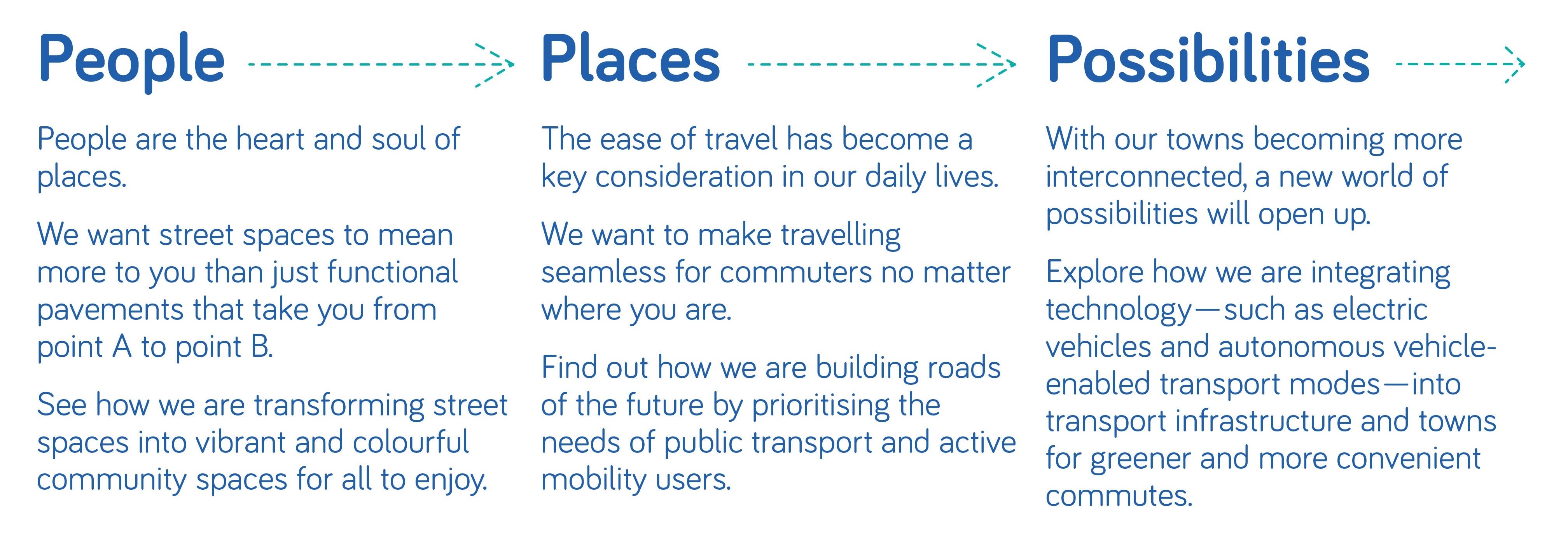 People

People are the heart and soul of places.

We want street spaces to mean more to you than just functional pavements that take you from point A to point B.

See how we are transforming street spaces into vibrant and colourful community spaces for all to enjoy.

Places

The ease of travel has become a key consideration in our daily lives.

We want to make travelling seamless for commuters no matter where you are.

Find out how we are building roads of the future by prioritising the needs of public transport and active mobility users.

Possibilities

With our towns becoming more interconnected, a new world of possibilities will open up.

Explore how we are integrating technology—such as electric vehicles and autonomous vehicle-enabled transport modes—into transport infrastructure and towns for greener and more convenient commutes.